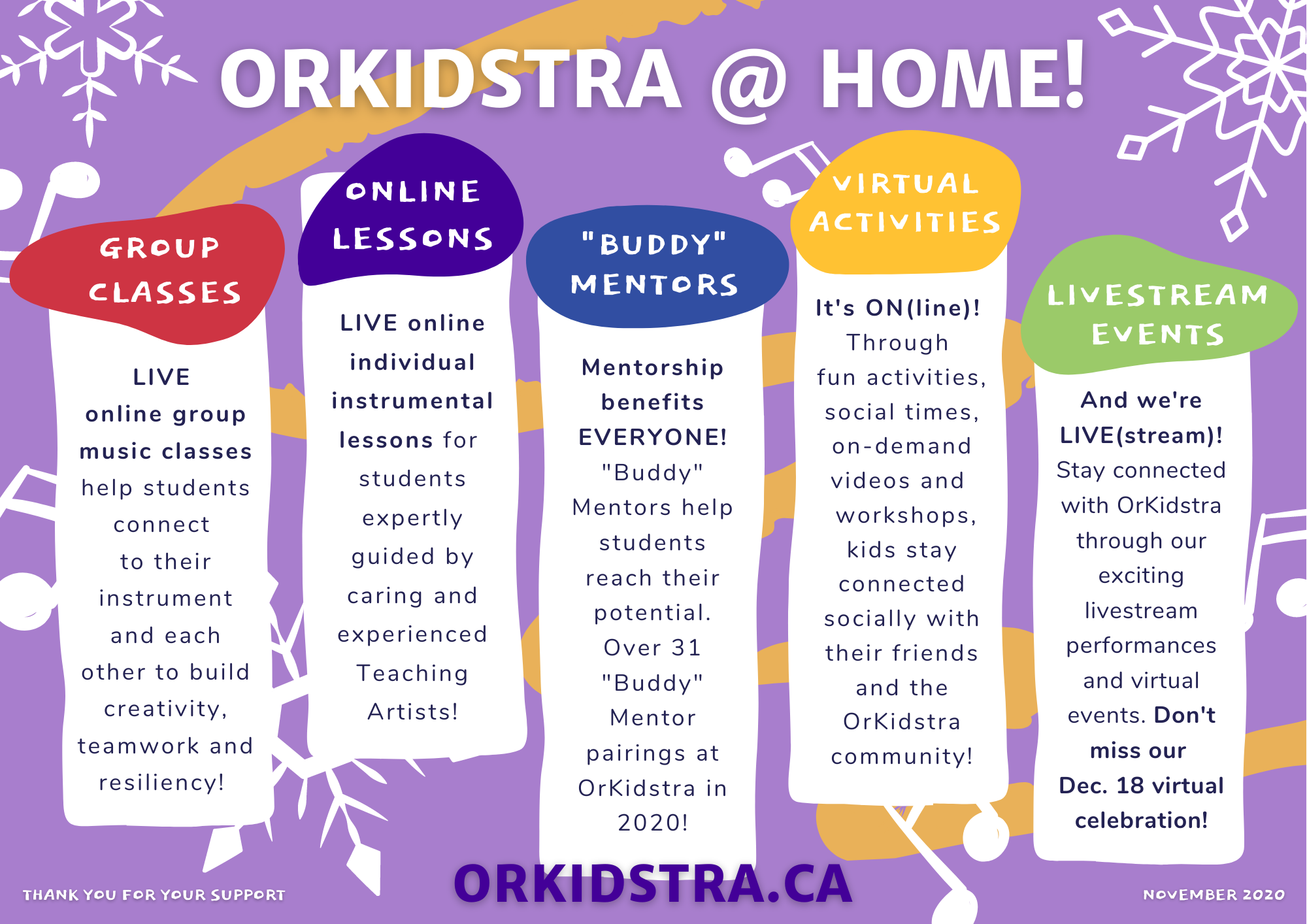 ORKIDSTRA @ HOME!

GROUP CLASSES

LIVE online group music classes help students connect to their instrument and each other to build creativity, teamwork and resiliency!

ONLINE LESSONS

LIVE online individual instrumental lessons for students expertly guided by caring and experienced Teaching Artists!

"BUDDY" MENTORS

Mentorship benefits EVERYONE! "Buddy" Mentors help students reach their potential. Over 31 "Buddy" Mentor pairings at OrKidstra in 2020!

VIRTUAL ACTIVITIES

It's ON(line)! Through fun activities, social times, on-demand videos and workshops, kids stay connected socially with their friends and the OrKidstra community!

LIVESTREAM EVENTS

And we're LIVE(stream)! Stay connected with OrKidstra through our exciting livestream performances and virtual events. Don't miss our Dec. 18 virtual celebration!

THANK YOU FOR YOUR SUPPORT

ORKIDSTRA.CA

NOVEMBER 2020